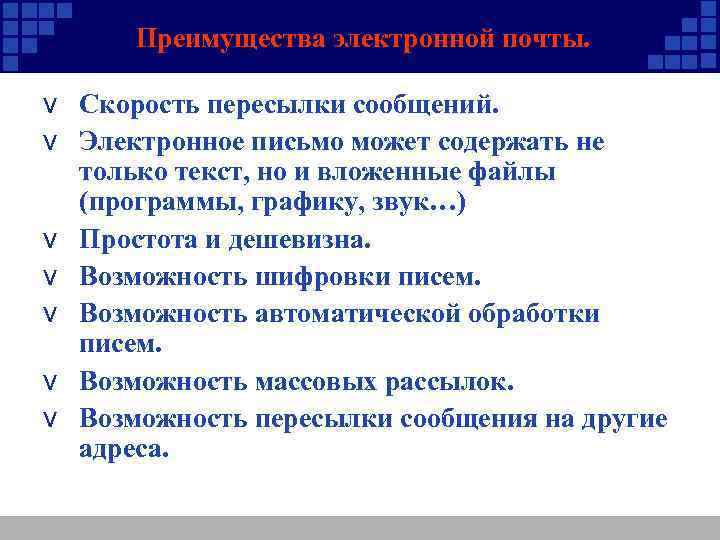 Преимущества электронной почты.

v Скорость пересылки сообщений.
v Электронное письмо может содержать не только текст, но и вложенные файлы (программы, графику, звук…)
v Простота и дешевизна.
v Возможность шифровки писем.
v Возможность автоматической обработки писем.
v Возможность массовых рассылок.
v Возможность пересылки сообщения на другие адреса.